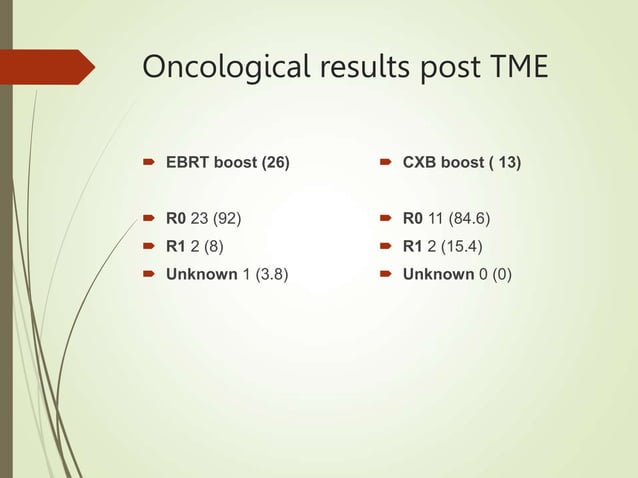 Oncological results post TME

EBRT boost (26)

R0 23 (92)
R1 2 (8)
Unknown 1 (3.8)

CXB boost ( 13)

R0 11 (84.6)
R1 2 (15.4)
Unknown 0 (0)